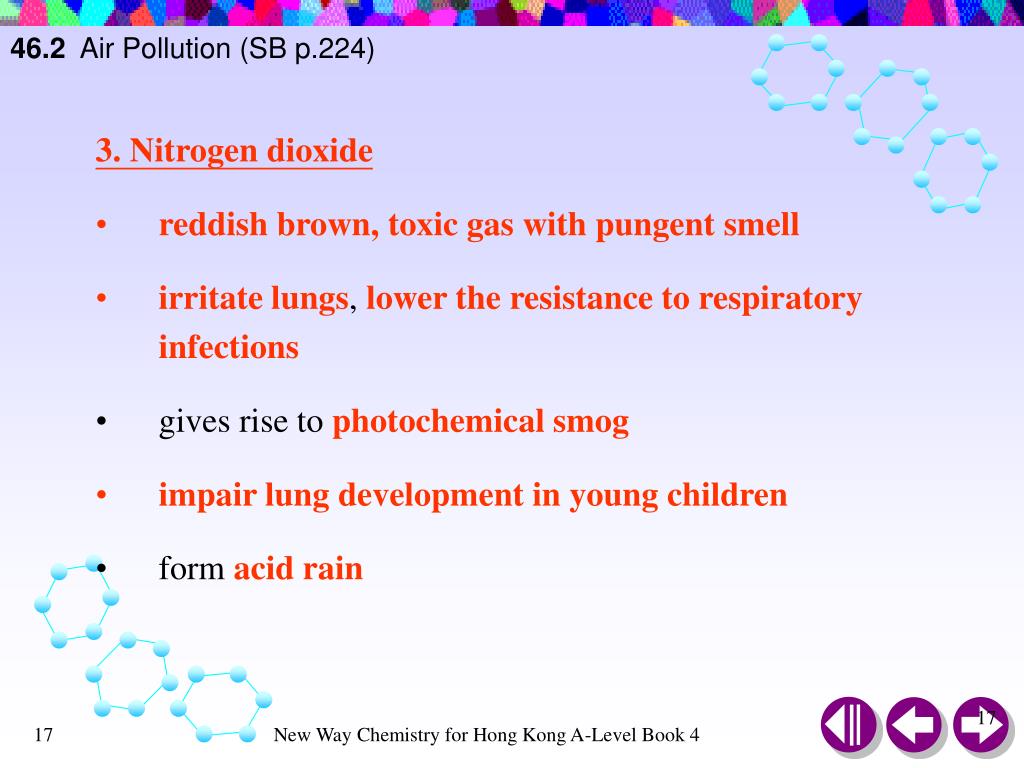 46.2 Air Pollution (SB p.224)

3. Nitrogen dioxide

• reddish brown, toxic gas with pungent smell

• irritate lungs, lower the resistance to respiratory infections

• gives rise to photochemical smog

• impair lung development in young children

• form acid rain

17

New Way Chemistry for Hong Kong A-Level Book 4

17